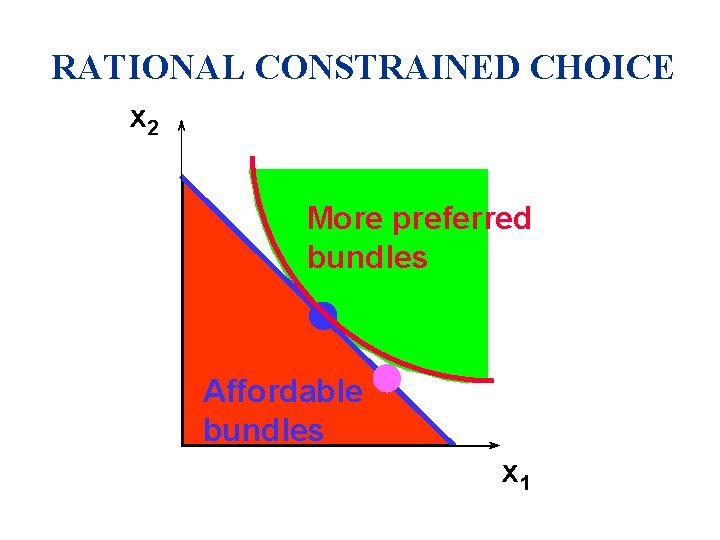 RATIONAL CONSTRAINED CHOICE

$x_2$

More preferred bundles

Affordable bundles

$x_1$